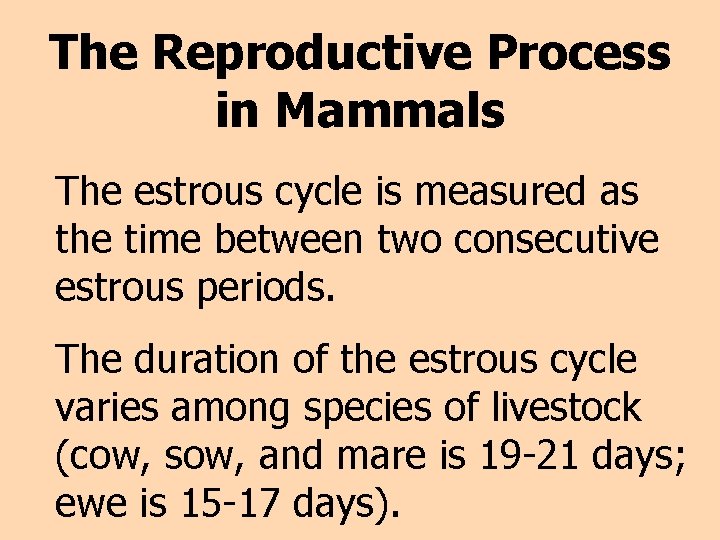 The Reproductive Process in Mammals

The estrous cycle is measured as the time between two consecutive estrous periods.

The duration of the estrous cycle varies among species of livestock (cow, sow, and mare is 19-21 days; ewe is 15-17 days).